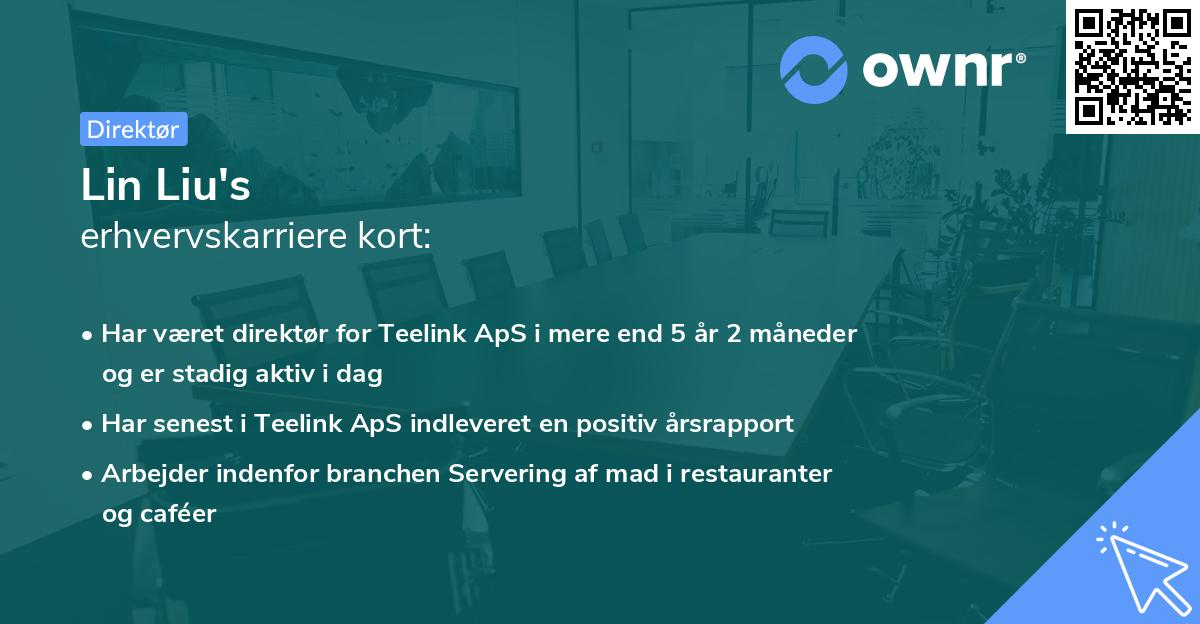 ownr®

Direktør

Lin Liu's
erhvervskarriere kort:

• Har været direktør for Teelink ApS i mere end 5 år 2 måneder og er stadig aktiv i dag
• Har senest i Teelink ApS indleveret en positiv årsrapport
• Arbejder indenfor branchen Servering af mad i restauranter og caféer